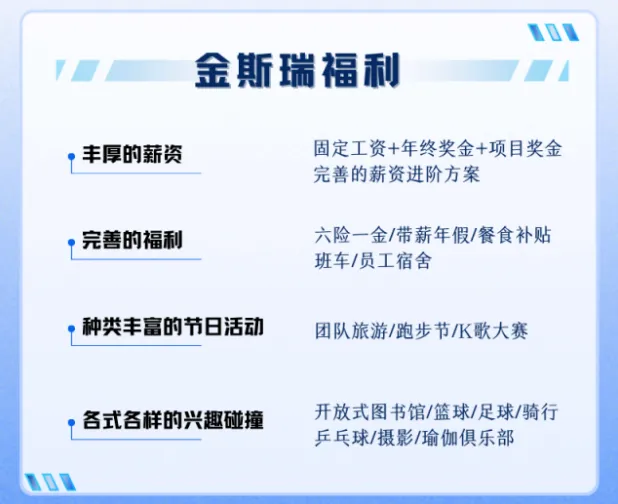 金斯瑞福利

丰厚的薪资

固定工资+年终奖金+项目奖金
完善的薪资进阶方案

完善的福利

六险一金/带薪年假/餐食补贴
班车/员工宿舍

种类丰富的节日活动

团队旅游/跑步节/K歌大赛

各式各样的兴趣碰撞

开放式图书馆/篮球/足球/骑行
乒乓球/摄影/瑜伽俱乐部